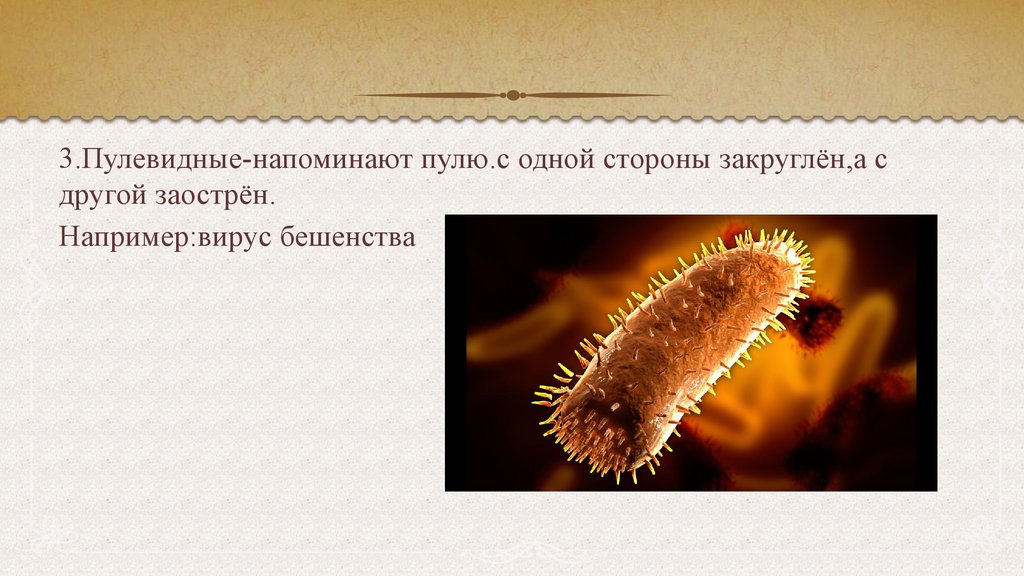 3.Пулевидные-напоминают пулю.с одной стороны закруглён,а с другой заострён.

Например:вирус бешенства